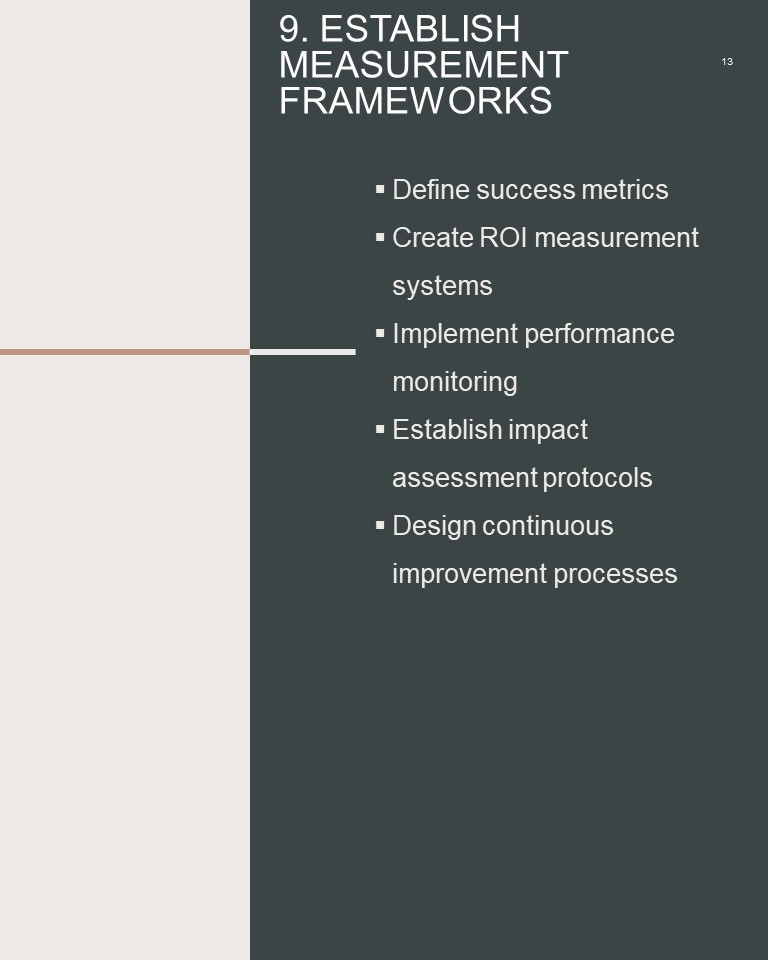 9. ESTABLISH MEASUREMENT FRAMEWORKS

13

▪ Define success metrics
▪ Create ROI measurement systems
▪ Implement performance monitoring
▪ Establish impact assessment protocols
▪ Design continuous improvement processes